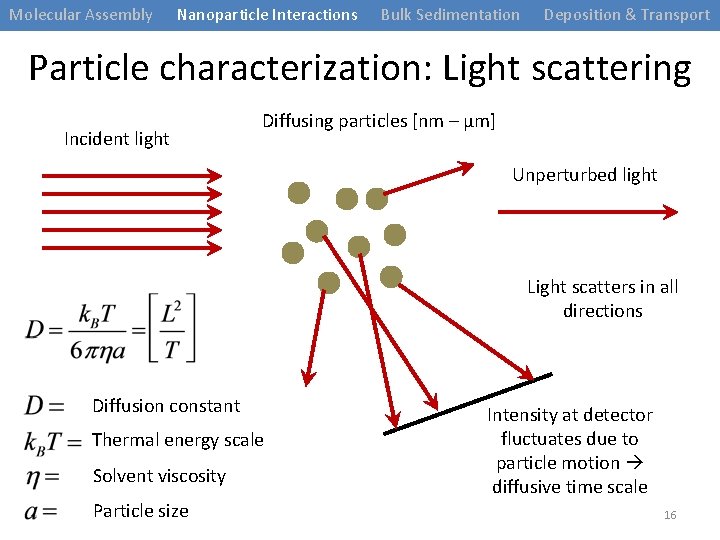 Molecular Assembly Nanoparticle Interactions Bulk Sedimentation Deposition & Transport

Particle characterization: Light scattering

Incident light

Diffusing particles [nm – µm]

Unperturbed light

Light scatters in all directions

$D = \frac{k_B T}{6\pi\eta a} = \left[\frac{L^2}{T}\right]$

$D =$ Diffusion constant

$k_B T =$ Thermal energy scale

$\eta =$ Solvent viscosity

$a =$ Particle size

Intensity at detector fluctuates due to particle motion → diffusive time scale

16